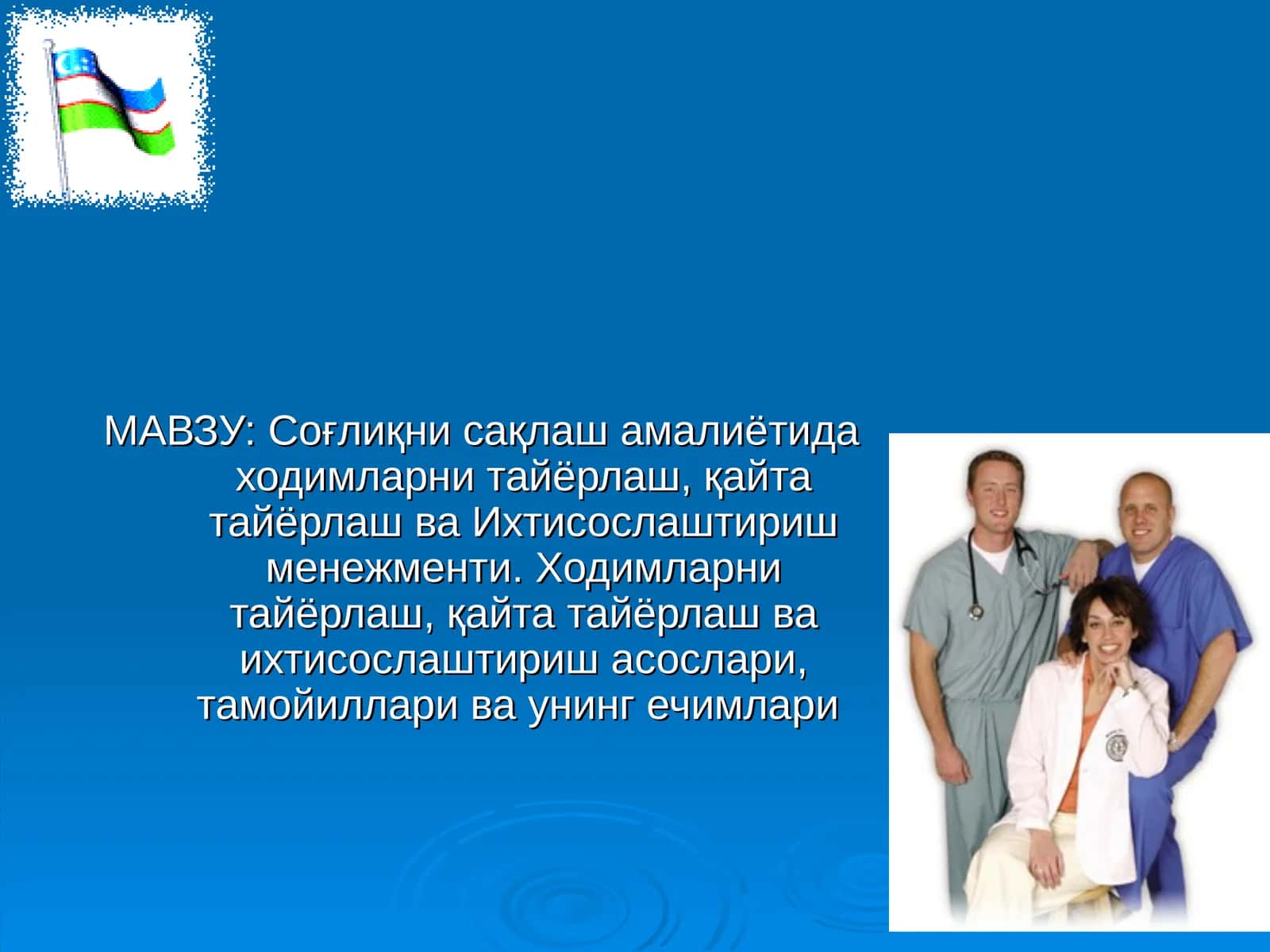 МАВЗУ: Соғлиқни сақлаш амалиётида ходимларни тайёрлаш, қайта тайёрлаш ва Ихтисослаштириш менежменти. Ходимларни тайёрлаш, қайта тайёрлаш ва ихтисослаштириш асослари, тамойиллари ва унинг ечимлари